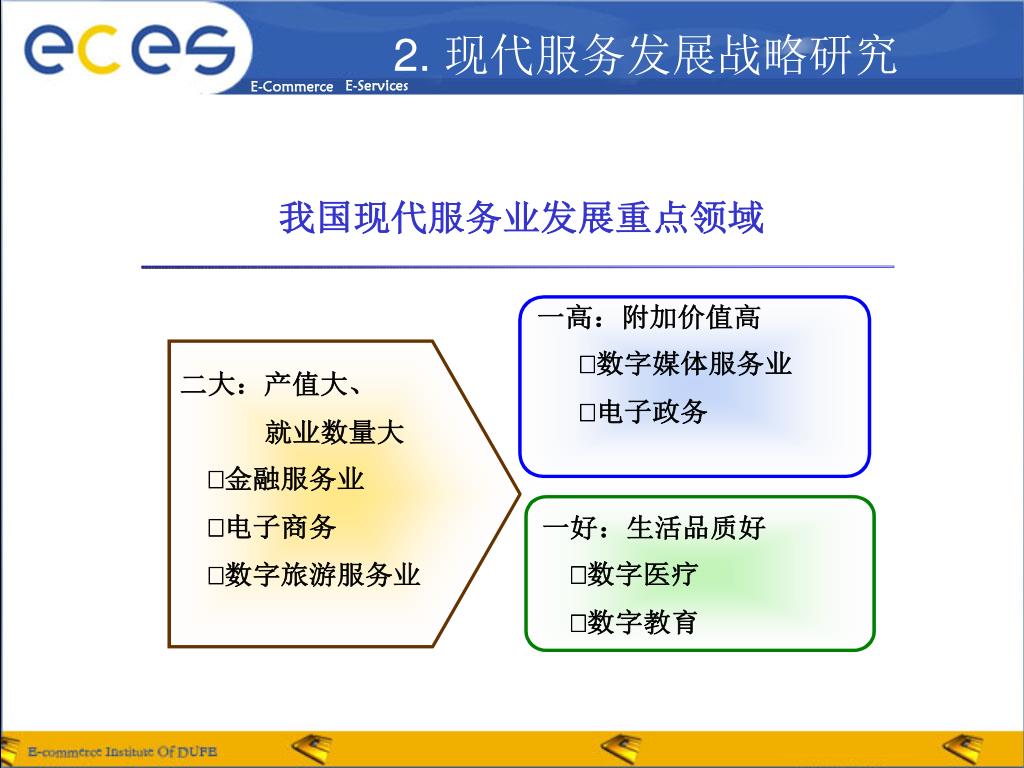 eces
E-Commerce E-Services

2. 现代服务发展战略研究

我国现代服务业发展重点领域

二大：产值大、
就业数量大
□金融服务业
□电子商务
□数字旅游服务业

一高：附加价值高
□数字媒体服务业
□电子政务

一好：生活品质好
□数字医疗
□数字教育

E-commerce Institute Of DUFE